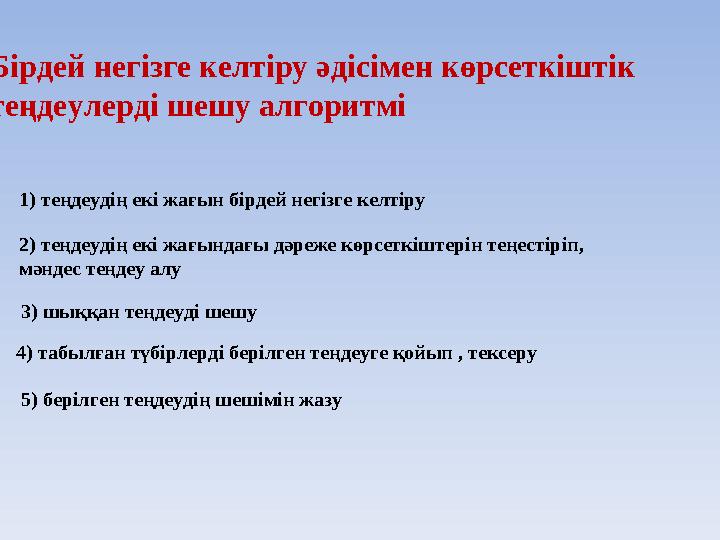 Бірдей негізге келтіру әдісімен көрсеткіштік теңдеулерді шешу алгоритмі

1) теңдеудің екі жағын бірдей негізге келтіру

2) теңдеудің екі жағындағы дәреже көрсеткіштерін теңестіріп, мәндес теңдеу алу

3) шыққан теңдеуді шешу

4) табылған түбірлерді берілген теңдеуге қойып , тексеру

5) берілген теңдеудің шешімін жазу